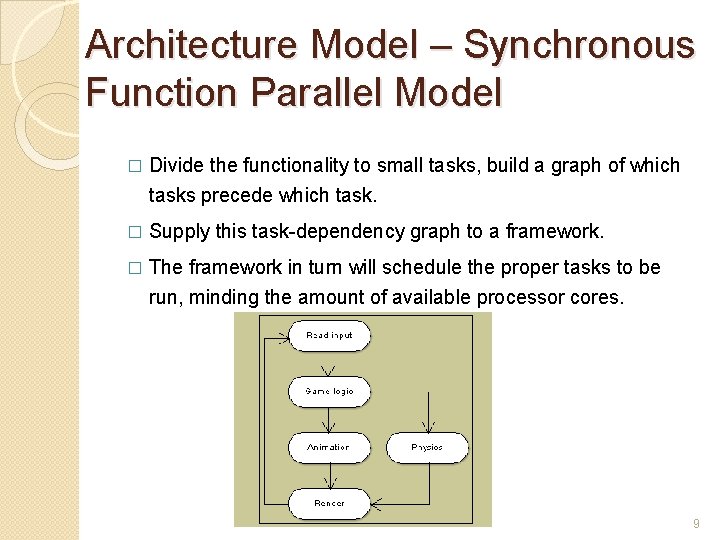 Architecture Model – Synchronous Function Parallel Model

☐ Divide the functionality to small tasks, build a graph of which tasks precede which task.

☐ Supply this task-dependency graph to a framework.

☐ The framework in turn will schedule the proper tasks to be run, minding the amount of available processor cores.

Read input

Game logic

Animation

Physics

Render

9